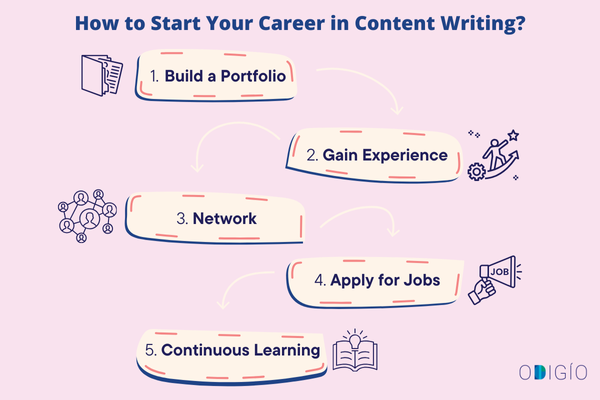 How to Start Your Career in Content Writing?

1. Build a Portfolio

2. Gain Experience

3. Network

4. Apply for Jobs

JOB

5. Continuous Learning

ODIGÍO